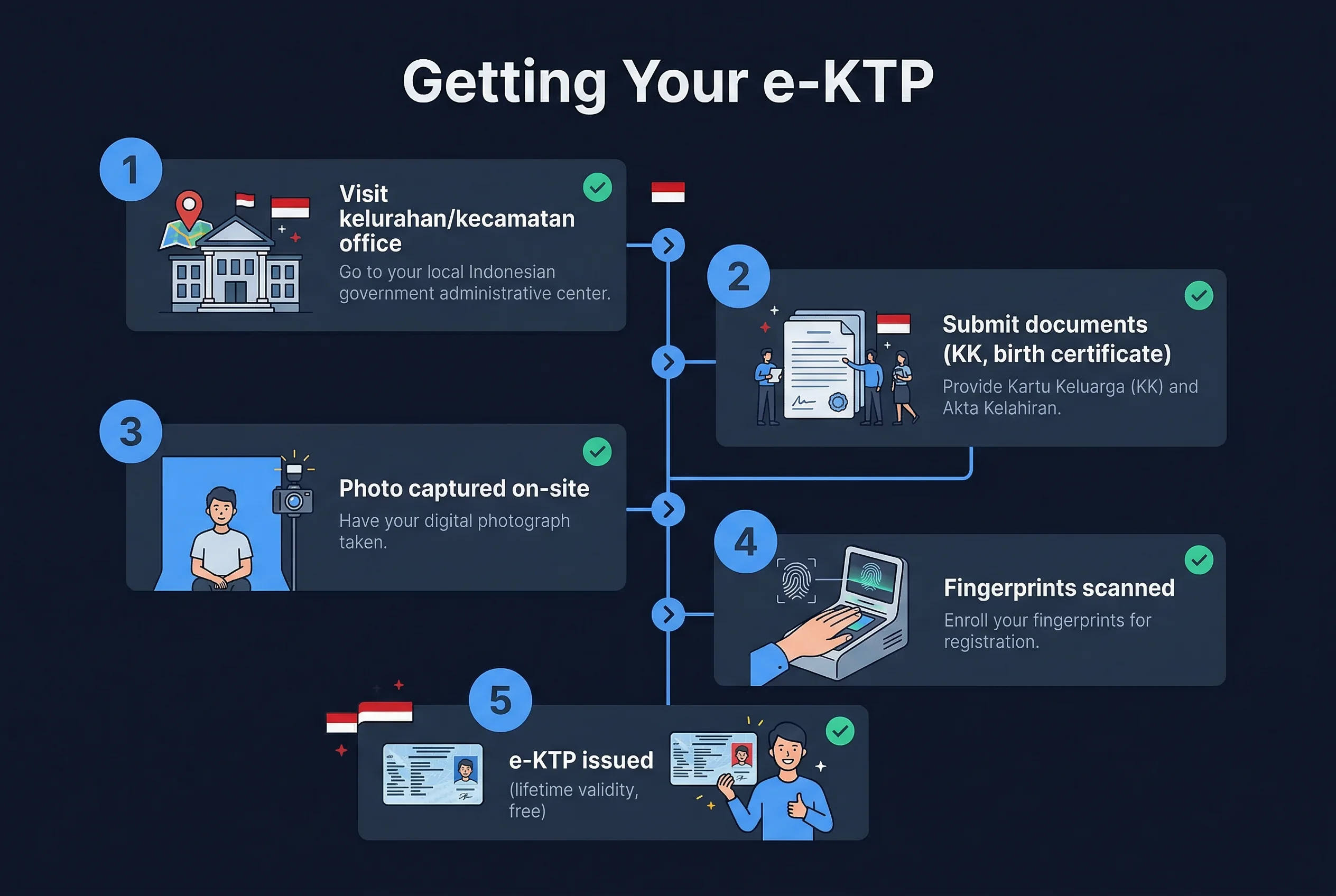 Getting Your e-KTP

1

Visit kelurahan/kecamatan office

Go to your local Indonesian government administrative center.

2

Submit documents (KK, birth certificate)

Provide Kartu Keluarga (KK) and Akta Kelahiran.

3

Photo captured on-site

Have your digital photograph taken.

4

Fingerprints scanned

Enroll your fingerprints for registration.

5

e-KTP issued

(lifetime validity, free)